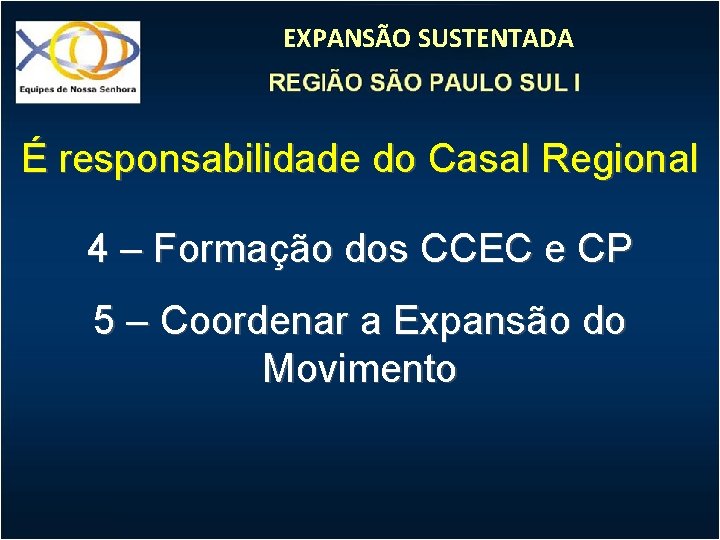 Equipes de Nossa Senhora

EXPANSÃO SUSTENTADA

REGIÃO SÃO PAULO SUL I

É responsabilidade do Casal Regional

4 – Formação dos CCEC e CP

5 – Coordenar a Expansão do Movimento